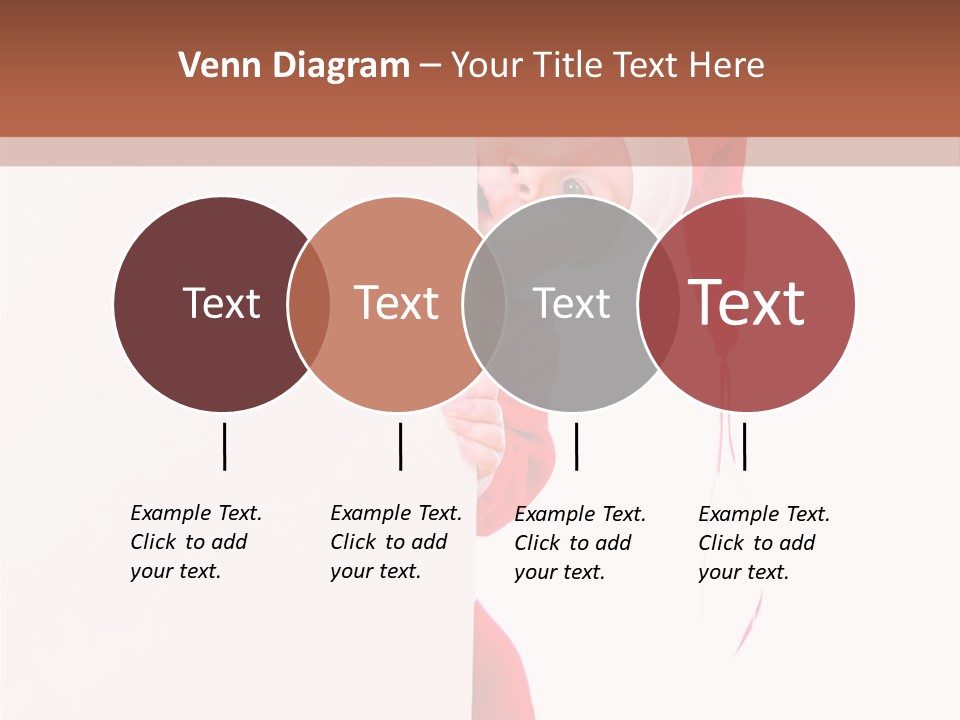 Venn Diagram – Your Title Text Here

Text

Text

Text

Text

Example Text. Click to add your text.

Example Text. Click to add your text.

Example Text. Click to add your text.

Example Text. Click to add your text.